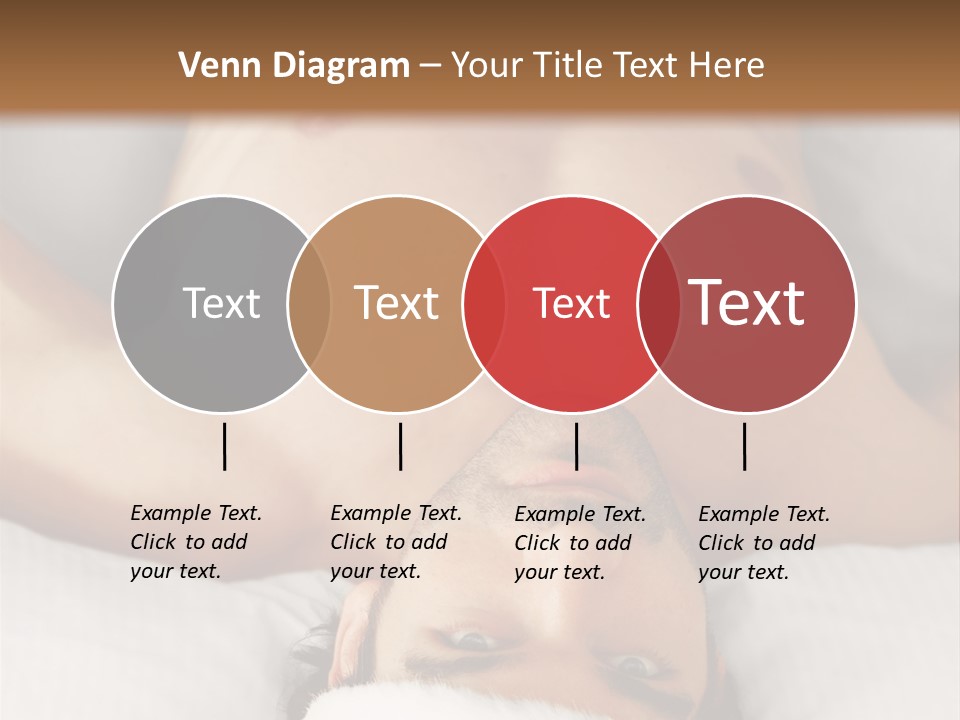 Venn Diagram – Your Title Text Here

Text

Text

Text

Text

Example Text. Click to add your text.

Example Text. Click to add your text.

Example Text. Click to add your text.

Example Text. Click to add your text.